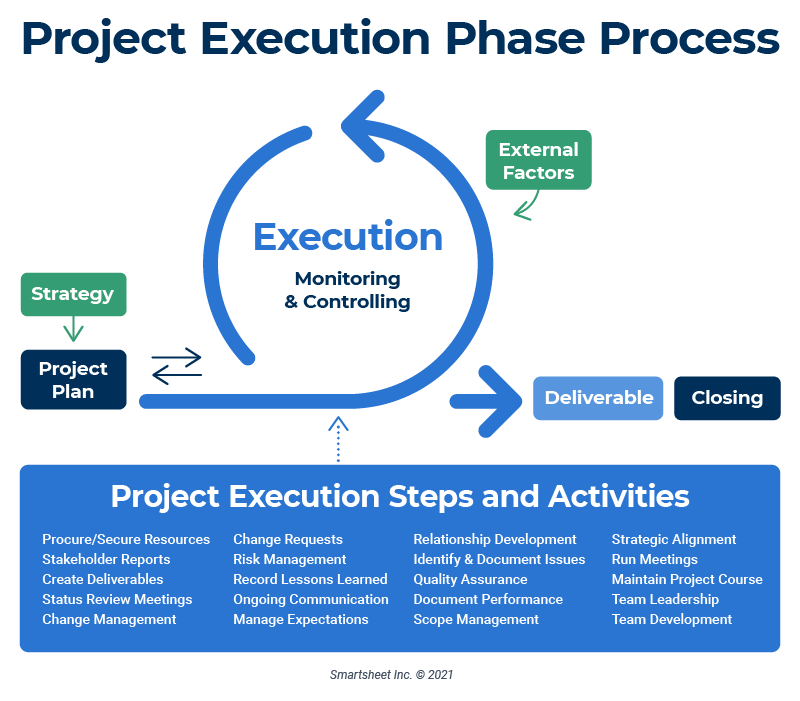 Project Execution Phase Process

External Factors

Execution

Monitoring & Controlling

Strategy

Project Plan

Deliverable

Closing

Project Execution Steps and Activities

Procure/Secure Resources
Stakeholder Reports
Create Deliverables
Status Review Meetings
Change Management

Change Requests
Risk Management
Record Lessons Learned
Ongoing Communication
Manage Expectations

Relationship Development
Identify & Document Issues
Quality Assurance
Document Performance
Scope Management

Strategic Alignment
Run Meetings
Maintain Project Course
Team Leadership
Team Development

Smartsheet Inc. © 2021